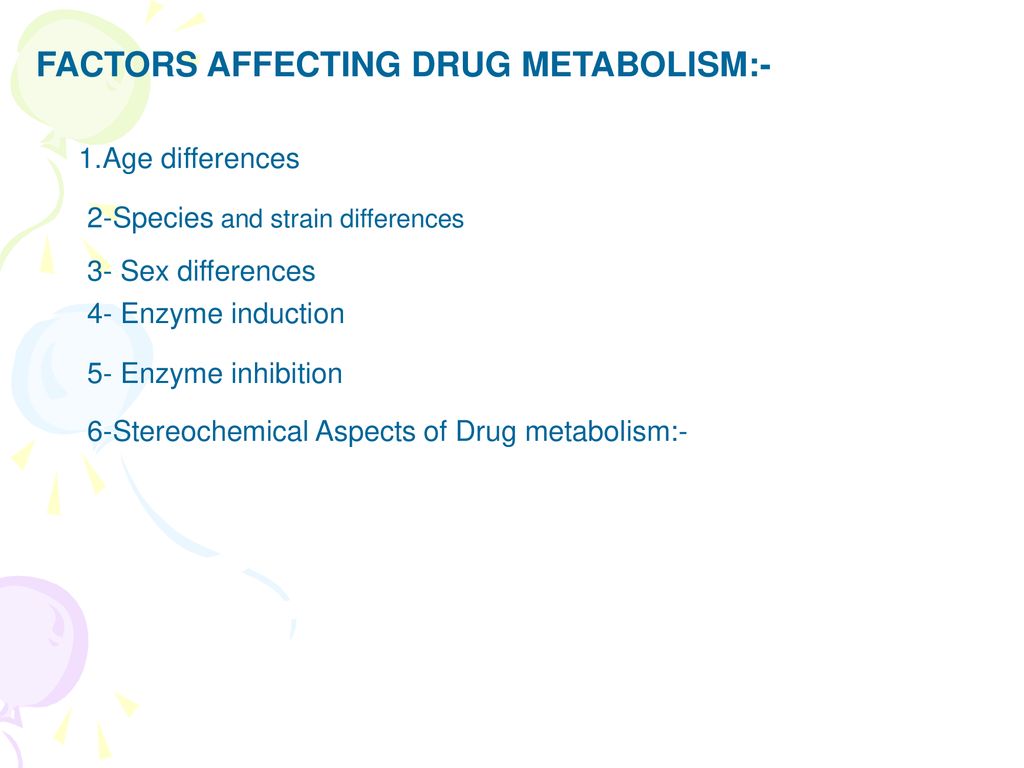 FACTORS AFFECTING DRUG METABOLISM:-

1.Age differences

2-Species and strain differences

3- Sex differences

4- Enzyme induction

5- Enzyme inhibition

6-Stereochemical Aspects of Drug metabolism:-